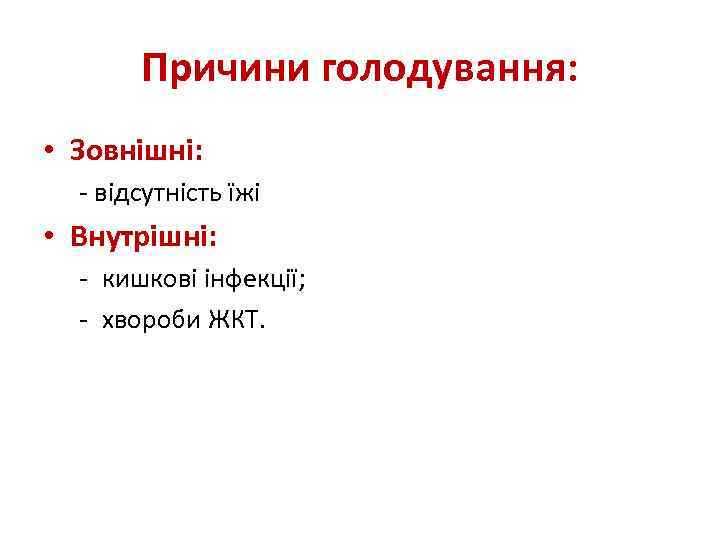 Причини голодування:

• Зовнішні:

- відсутність їжі

• Внутрішні:

- кишкові інфекції;

- хвороби ЖКТ.